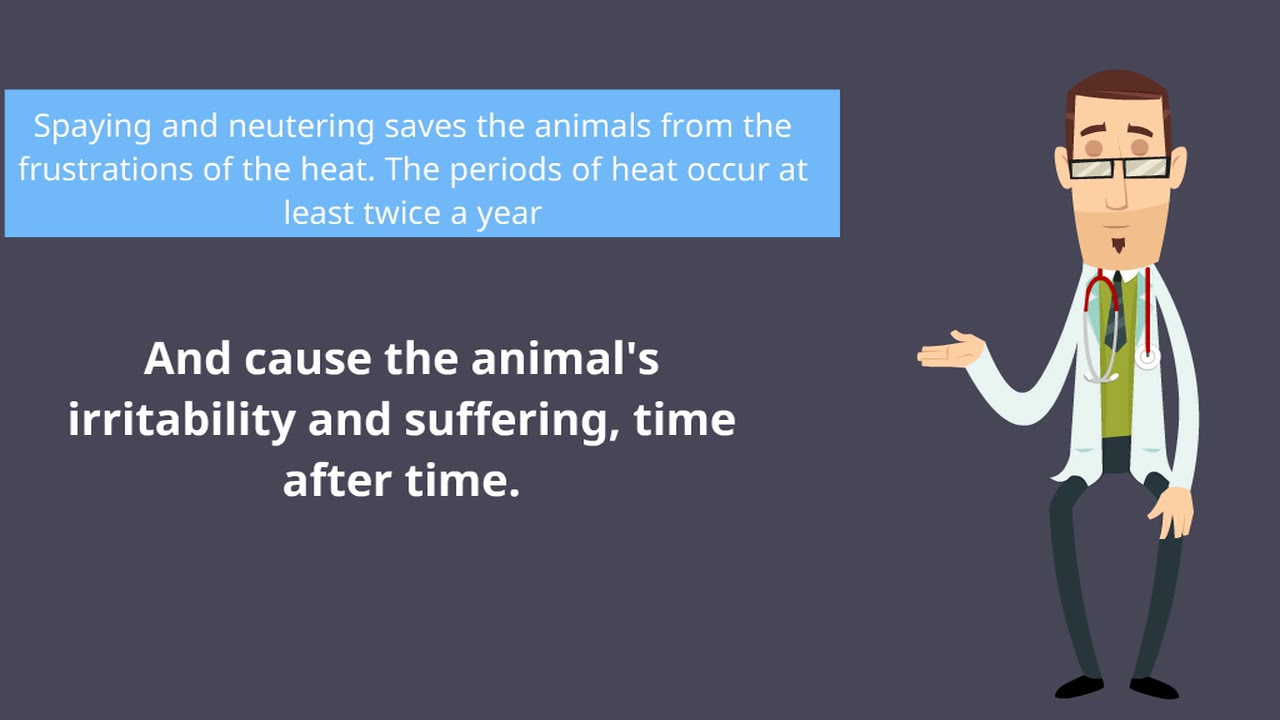 Spaying and neutering saves the animals from the frustrations of the heat. The periods of heat occur at least twice a year

And cause the animal's irritability and suffering, time after time.